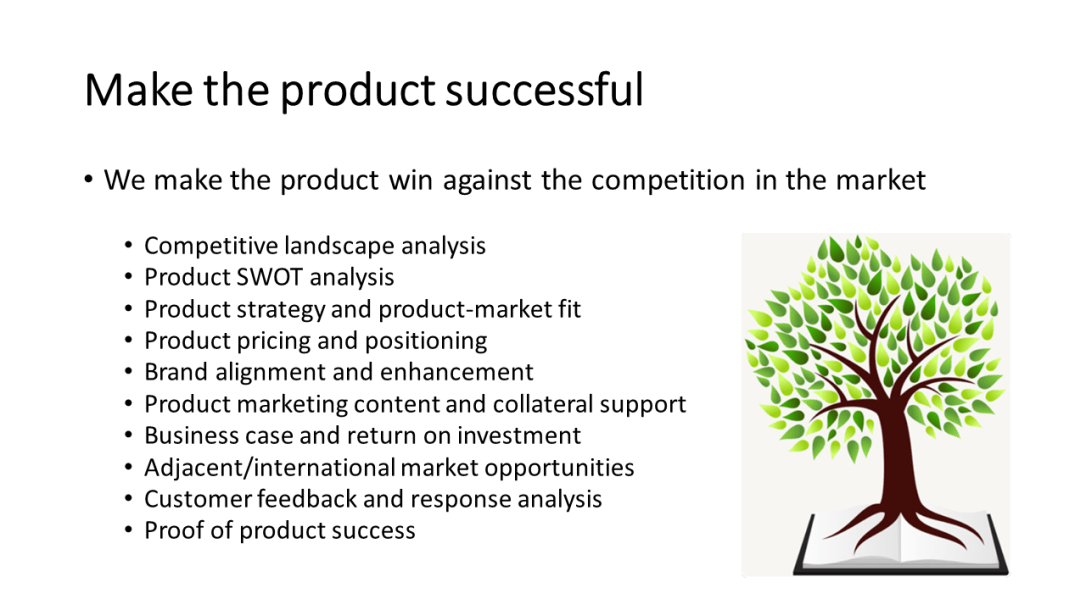 Make the product successful

• We make the product win against the competition in the market

• Competitive landscape analysis
• Product SWOT analysis
• Product strategy and product-market fit
• Product pricing and positioning
• Brand alignment and enhancement
• Product marketing content and collateral support
• Business case and return on investment
• Adjacent/international market opportunities
• Customer feedback and response analysis
• Proof of product success